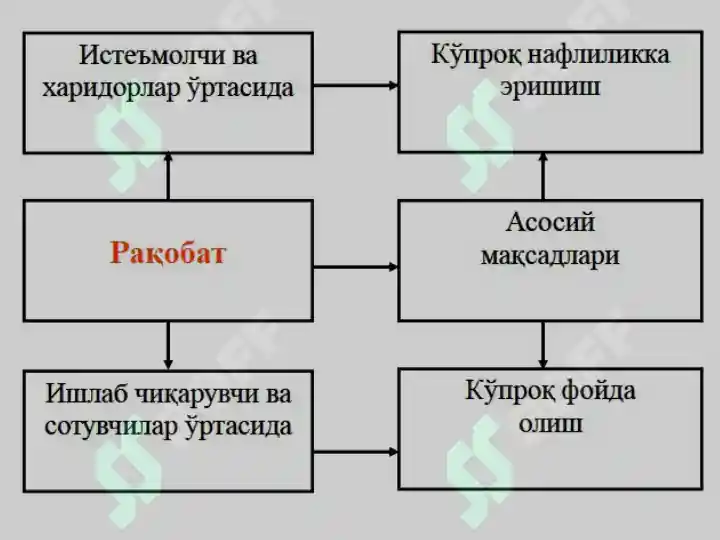 Истеъмолчи ва харидорлар ўртасида

Кўпроқ нафлиликка эришиш

Рақобат

Асосий мақсадлари

Ишлаб чиқарувчи ва сотувчилар ўртасида

Кўпроқ фойда олиш